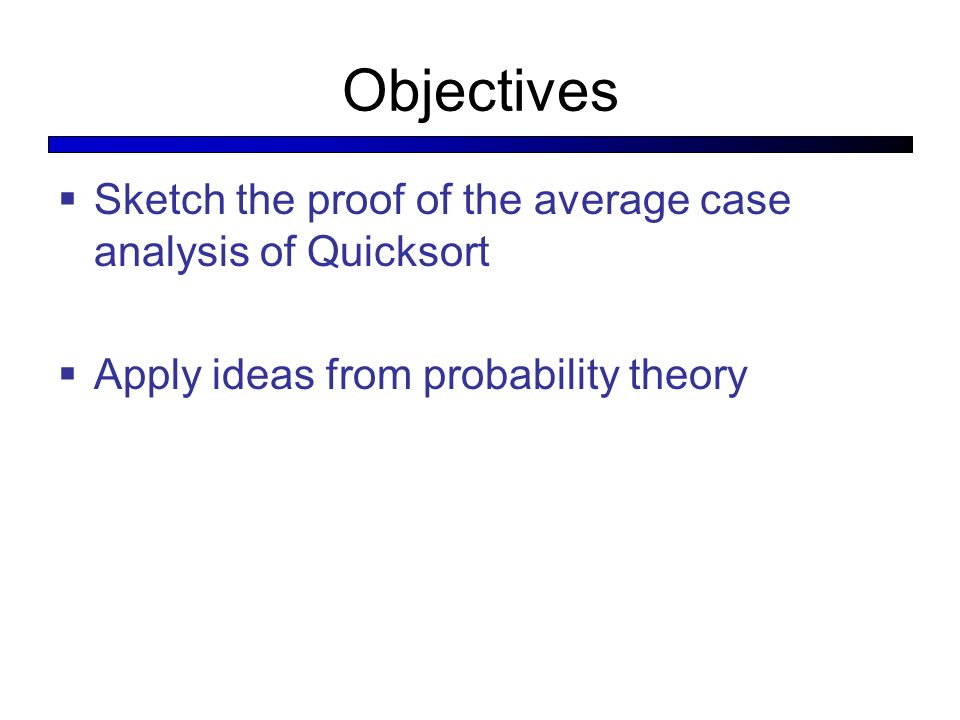 Objectives

▪ Sketch the proof of the average case analysis of Quicksort

▪ Apply ideas from probability theory